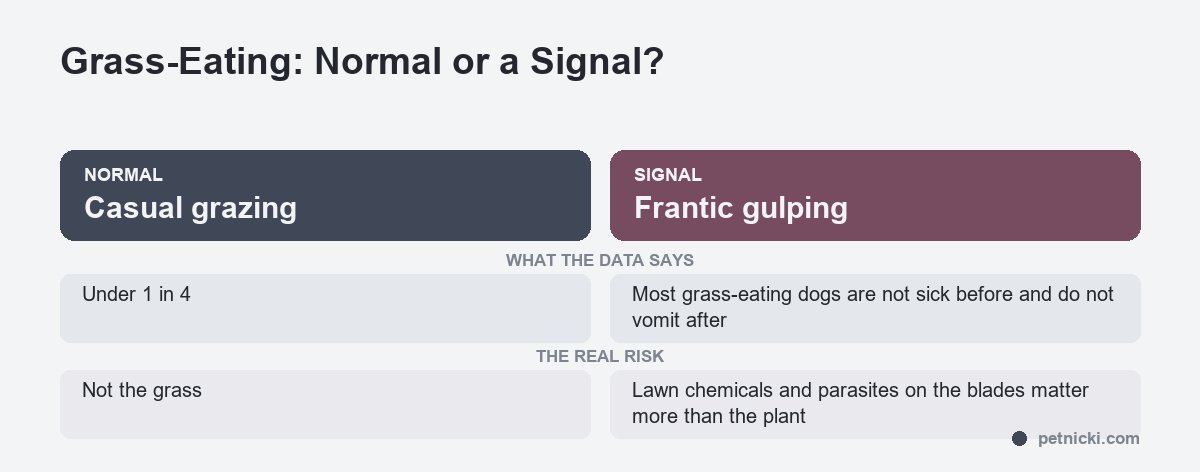 Grass-Eating: Normal or a Signal?

NORMAL
Casual grazing

SIGNAL
Frantic gulping

WHAT THE DATA SAYS

Under 1 in 4

Most grass-eating dogs are not sick before and do not vomit after

THE REAL RISK

Not the grass

Lawn chemicals and parasites on the blades matter more than the plant

petnicki.com